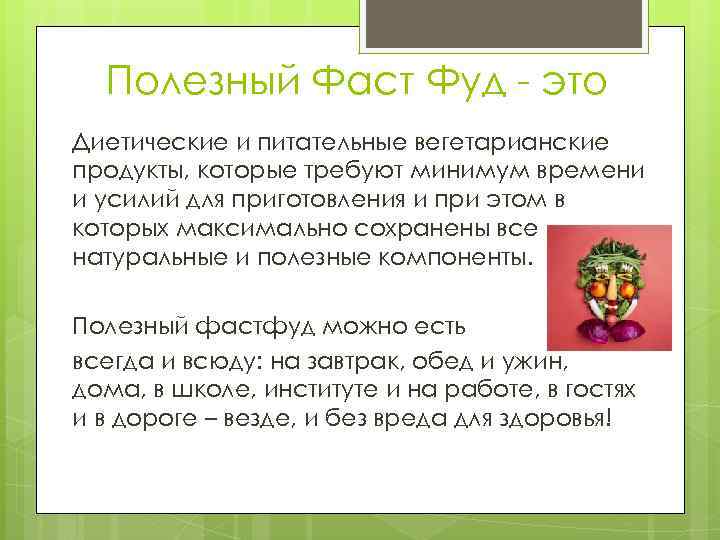 Полезный Фаст Фуд - это

Диетические и питательные вегетарианские продукты, которые требуют минимум времени и усилий для приготовления и при этом в которых максимально сохранены все натуральные и полезные компоненты.

Полезный фастфуд можно есть

всегда и всюду: на завтрак, обед и ужин, дома, в школе, институте и на работе, в гостях и в дороге – везде, и без вреда для здоровья!